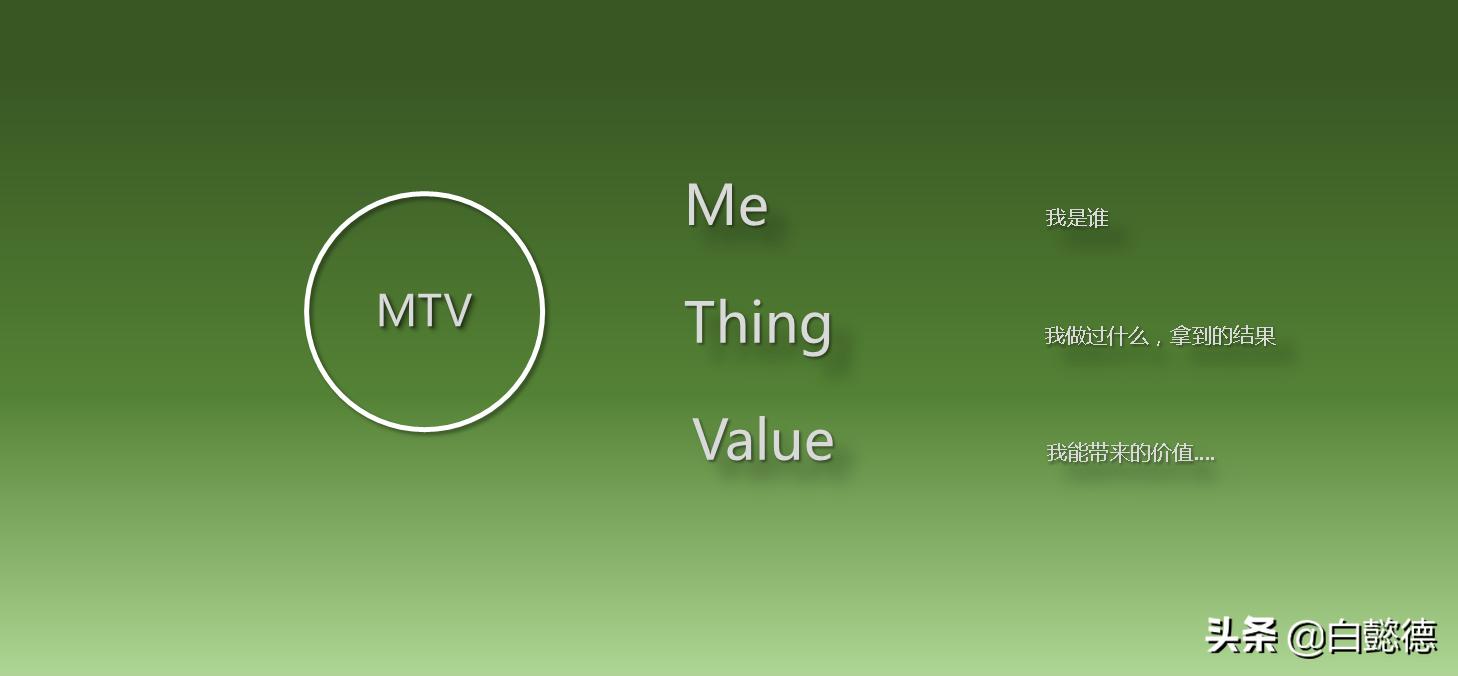 MTV

Me

我是谁

Thing

我做过什么，拿到的结果

Value

我能带来的价值....

头条 @白懿德